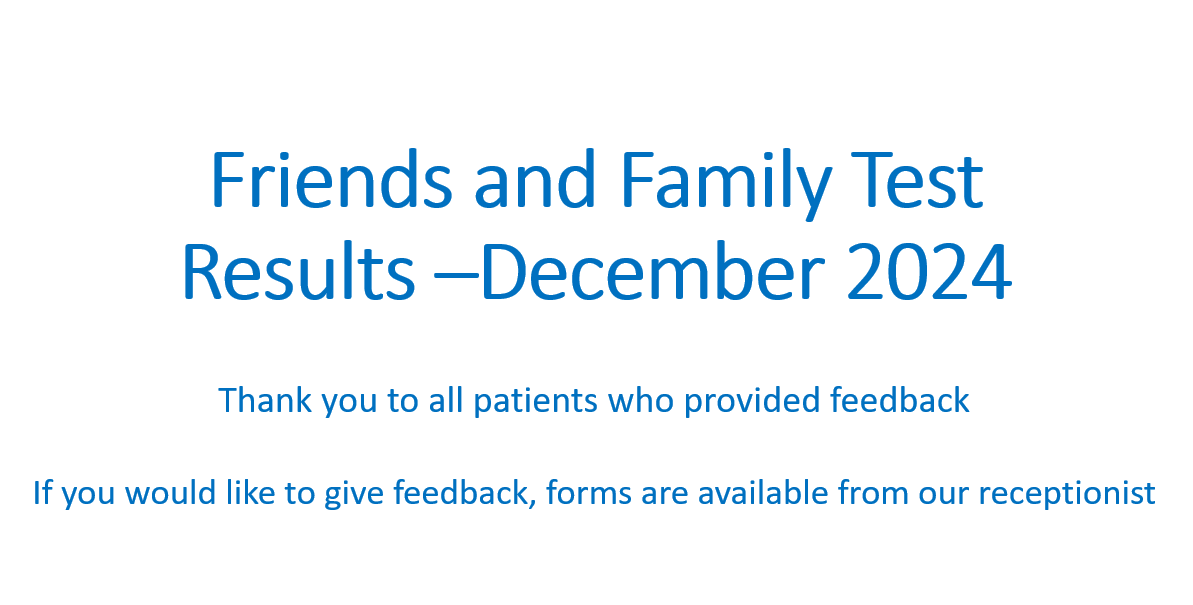 Friends and Family Test Results –December 2024

Thank you to all patients who provided feedback

If you would like to give feedback, forms are available from our receptionist